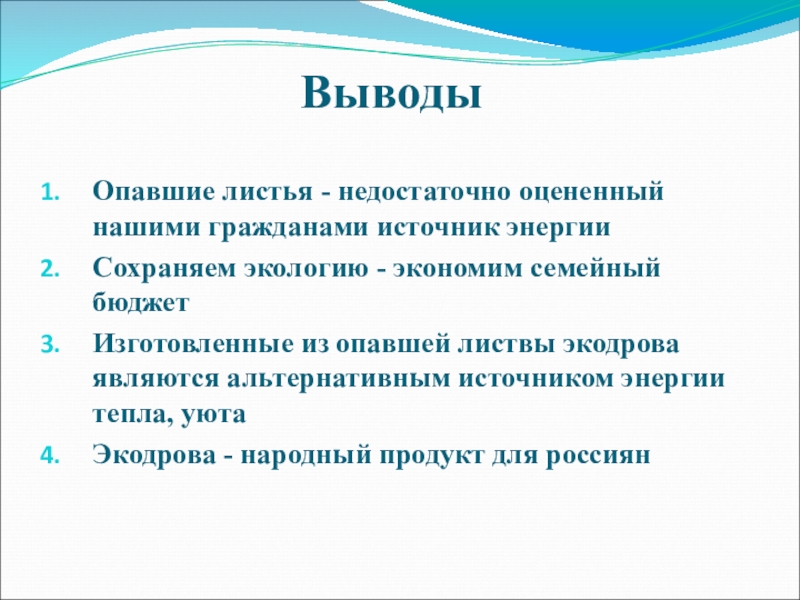 Выводы

1. Опавшие листья - недостаточно оцененный нашими гражданами источник энергии
2. Сохраняем экологию - экономим семейный бюджет
3. Изготовленные из опавшей листвы экодрова являются альтернативным источником энергии тепла, уюта
4. Экодрова - народный продукт для россиян